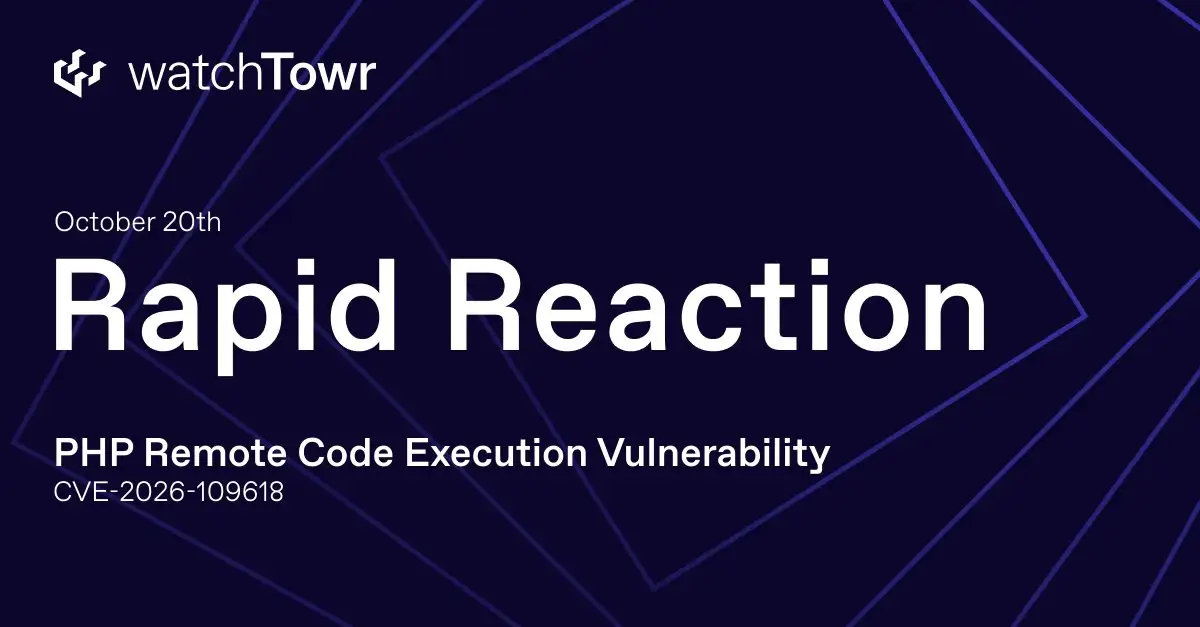 watchTowr

October 20th

Rapid Reaction

PHP Remote Code Execution Vulnerability
CVE-2026-109618